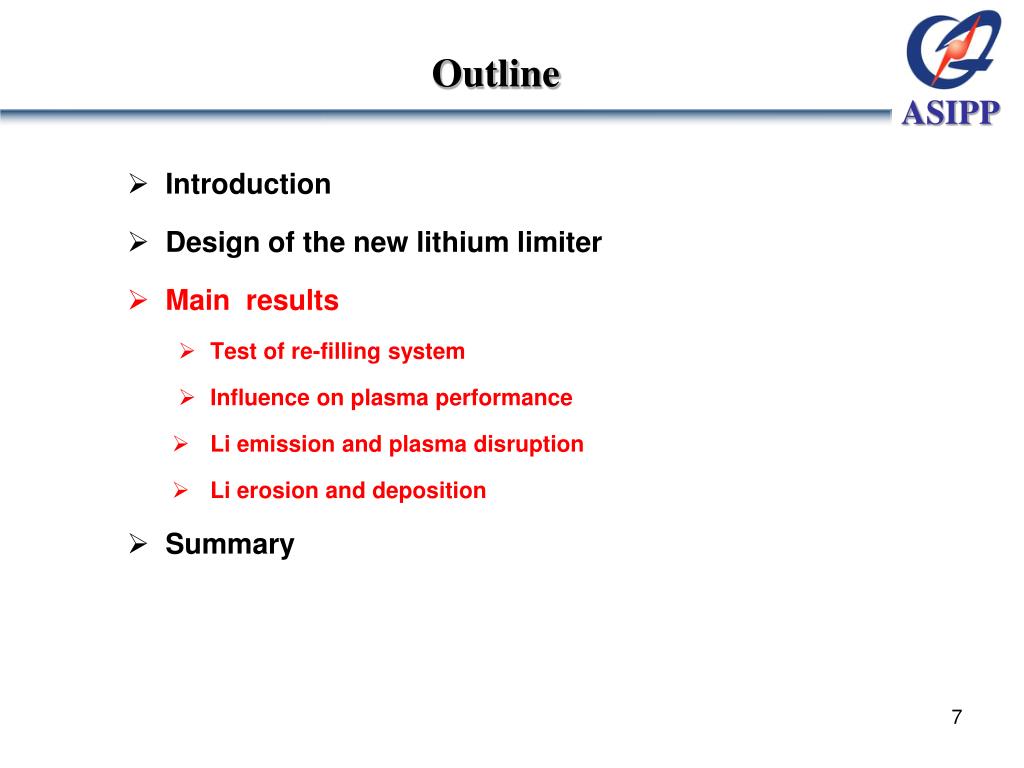 Outline

ASIPP

➢ Introduction

➢ Design of the new lithium limiter

➢ Main results

➢ Test of re-filling system

➢ Influence on plasma performance

➢ Li emission and plasma disruption

➢ Li erosion and deposition

➢ Summary

7